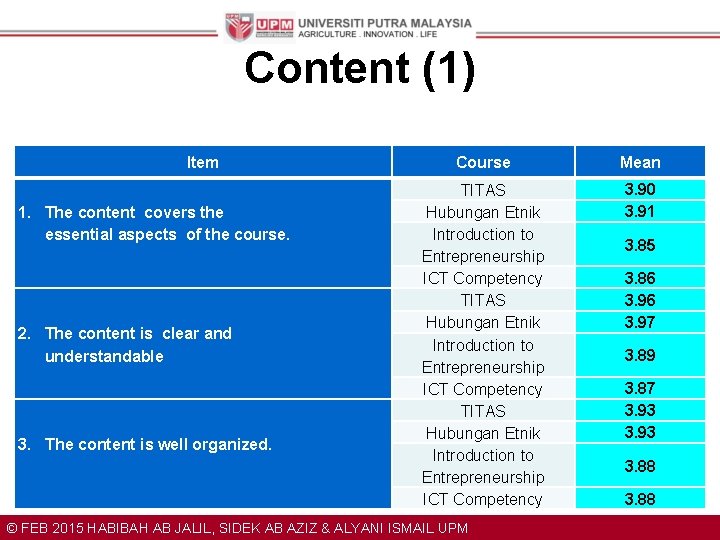 UPM UNIVERSITI PUTRA MALAYSIA
AGRICULTURE . INNOVATION . LIFE

Content (1)

| Item | Course | Mean |
|---|---|---|
| 1. The content covers the essential aspects of the course. | TITAS | 3.90 |
| | Hubungan Etnik | 3.91 |
| | Introduction to Entrepreneurship | 3.85 |
| | ICT Competency | 3.86 |
| 2. The content is clear and understandable | TITAS | 3.96 |
| | Hubungan Etnik | 3.97 |
| | Introduction to Entrepreneurship | 3.89 |
| | ICT Competency | 3.87 |
| 3. The content is well organized. | TITAS | 3.93 |
| | Hubungan Etnik | 3.93 |
| | Introduction to Entrepreneurship | 3.88 |
| | ICT Competency | 3.88 |

© FEB 2015 HABIBAH AB JALIL, SIDEK AB AZIZ & ALYANI ISMAIL UPM